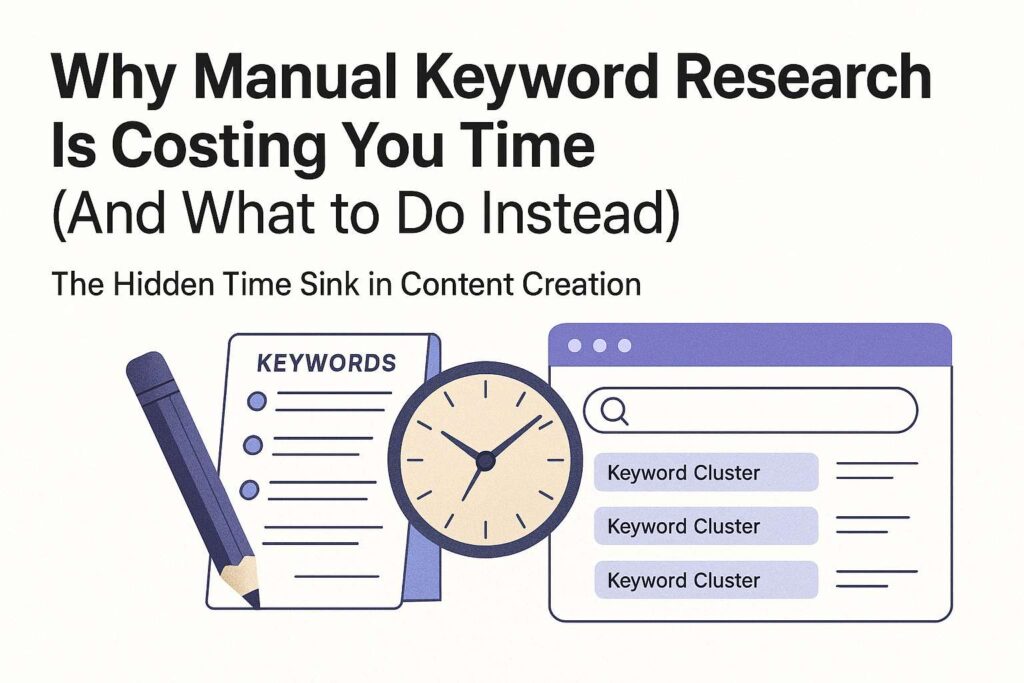 Why Manual Keyword Research Is Costing You Time
(And What to Do Instead)

The Hidden Time Sink in Content Creation

KEYWORDS

Keyword Cluster

Keyword Cluster

Keyword Cluster